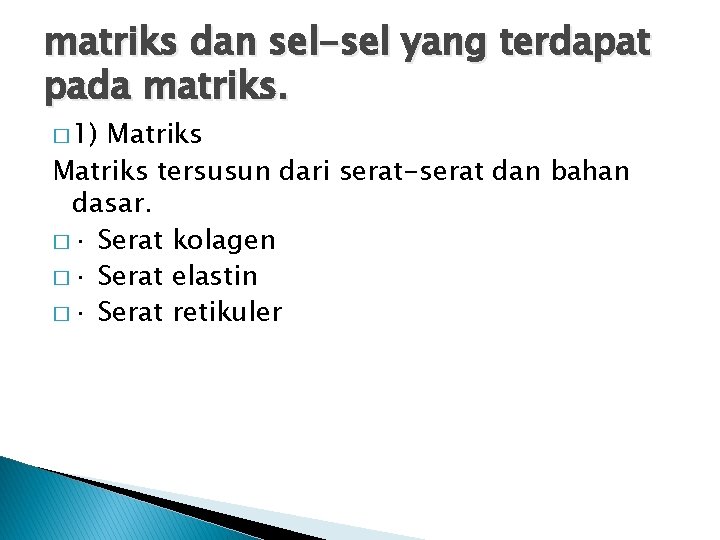 matriks dan sel-sel yang terdapat pada matriks.

□ 1) Matriks

Matriks tersusun dari serat-serat dan bahan dasar.

□ · Serat kolagen

□ · Serat elastin

□ · Serat retikuler